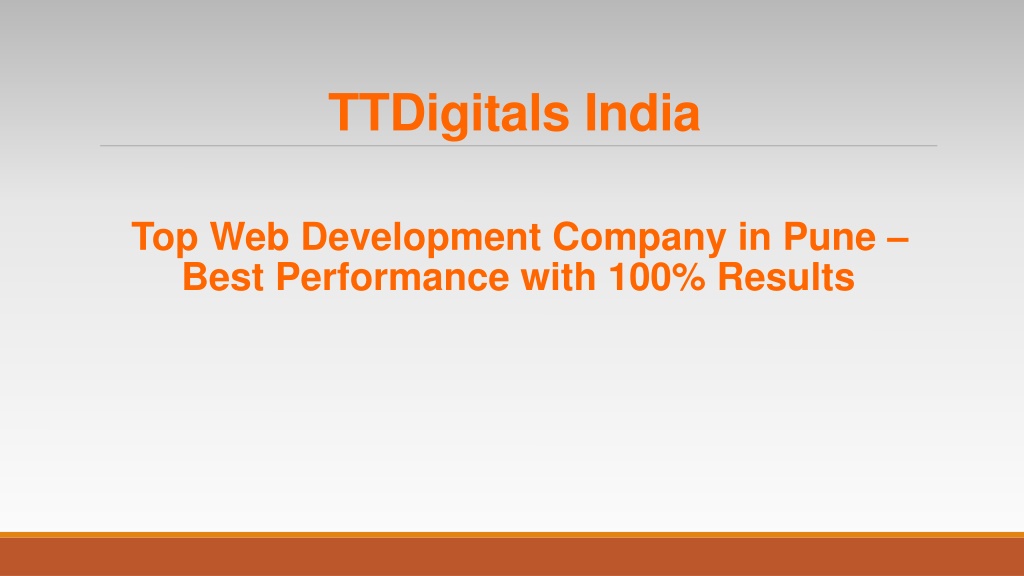 TTDigitals India

Top Web Development Company in Pune – Best Performance with 100% Results